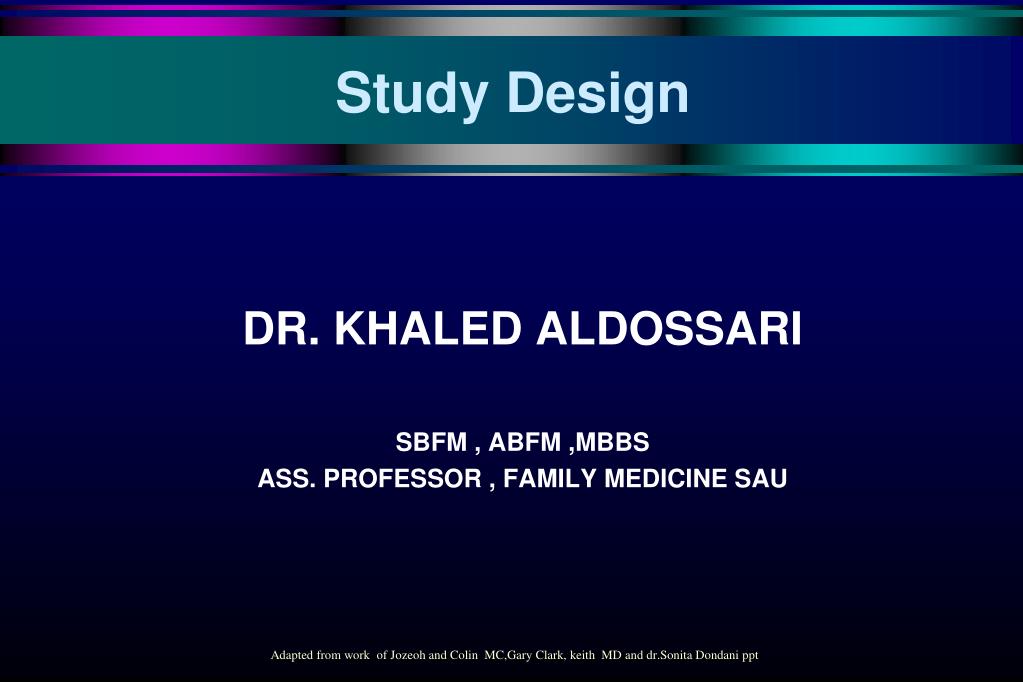 Study Design

DR. KHALED ALDOSSARI

SBFM , ABFM ,MBBS
ASS. PROFESSOR , FAMILY MEDICINE SAU

Adapted from work of Jozeoh and Colin MC,Gary Clark, keith MD and dr.Sonita Dondani ppt